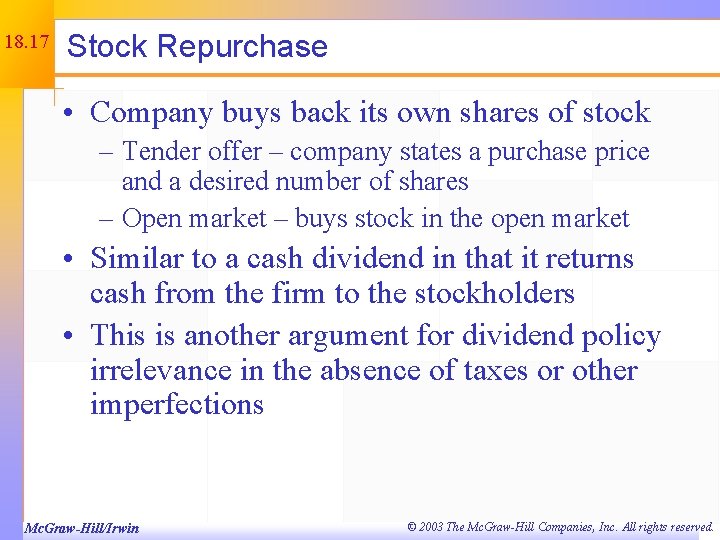 18.17 Stock Repurchase

• Company buys back its own shares of stock
– Tender offer – company states a purchase price and a desired number of shares
– Open market – buys stock in the open market
• Similar to a cash dividend in that it returns cash from the firm to the stockholders
• This is another argument for dividend policy irrelevance in the absence of taxes or other imperfections

McGraw-Hill/Irwin

© 2003 The McGraw-Hill Companies, Inc. All rights reserved.